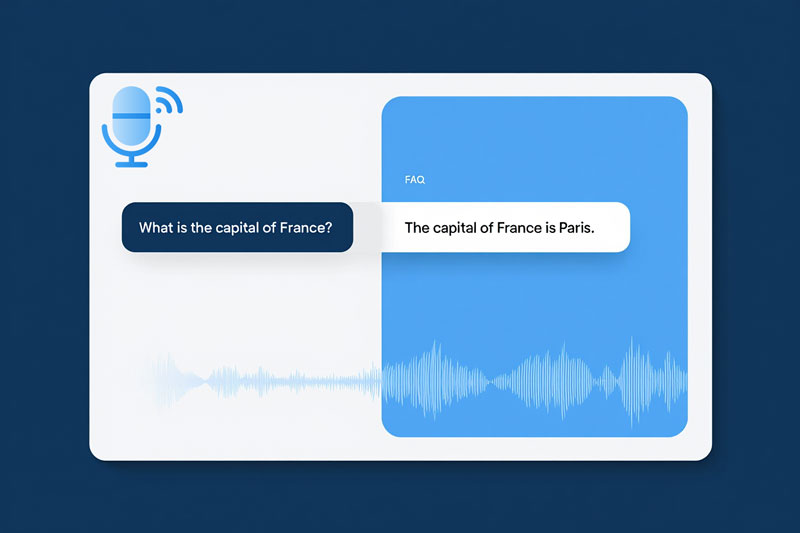 FAQ

What is the capital of France?

The capital of France is Paris.